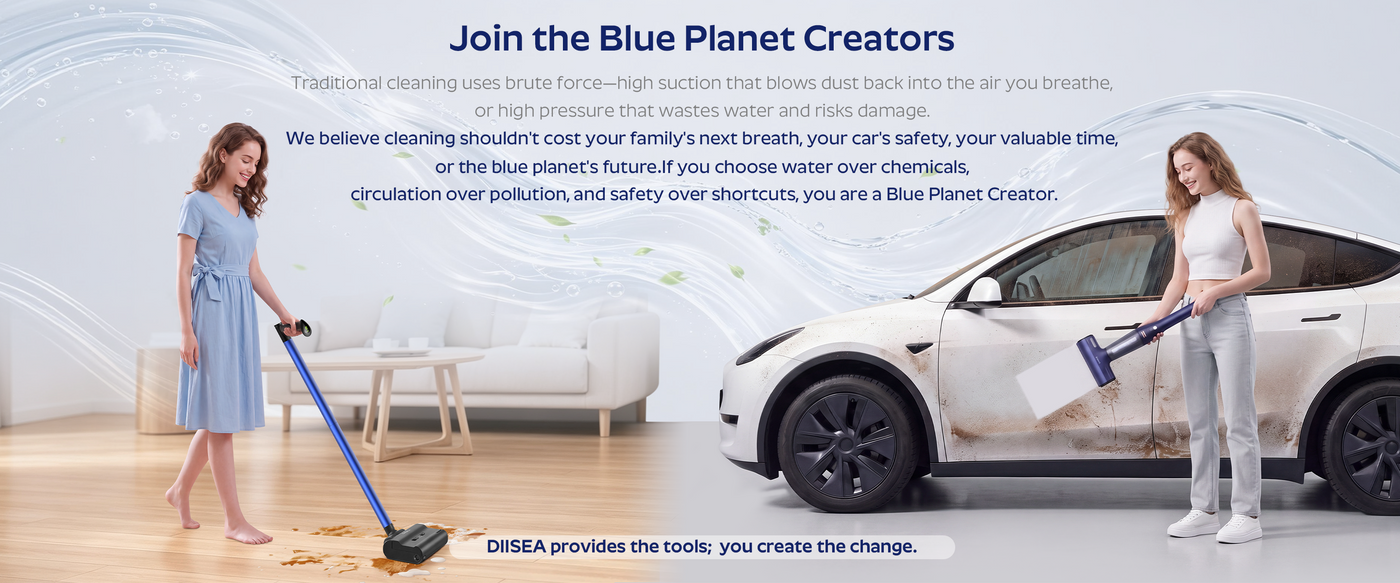 Join the Blue Planet Creators

Traditional cleaning uses brute force—high suction that blows dust back into the air you breathe, or high pressure that wastes water and risks damage.

We believe cleaning shouldn't cost your family's next breath, your car's safety, your valuable time, or the blue planet's future.If you choose water over chemicals, circulation over pollution, and safety over shortcuts, you are a Blue Planet Creator.

DIISEA provides the tools; you create the change.